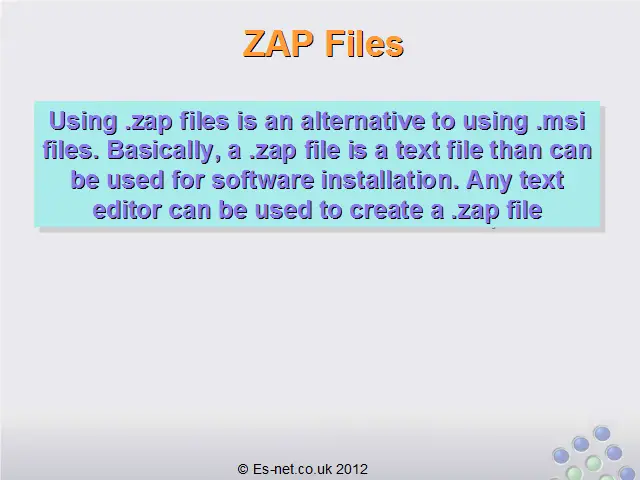 ZAP Files

Using .zap files is an alternative to using .msi files. Basically, a .zap file is a text file than can be used for software installation. Any text editor can be used to create a .zap file

© Es-net.co.uk 2012